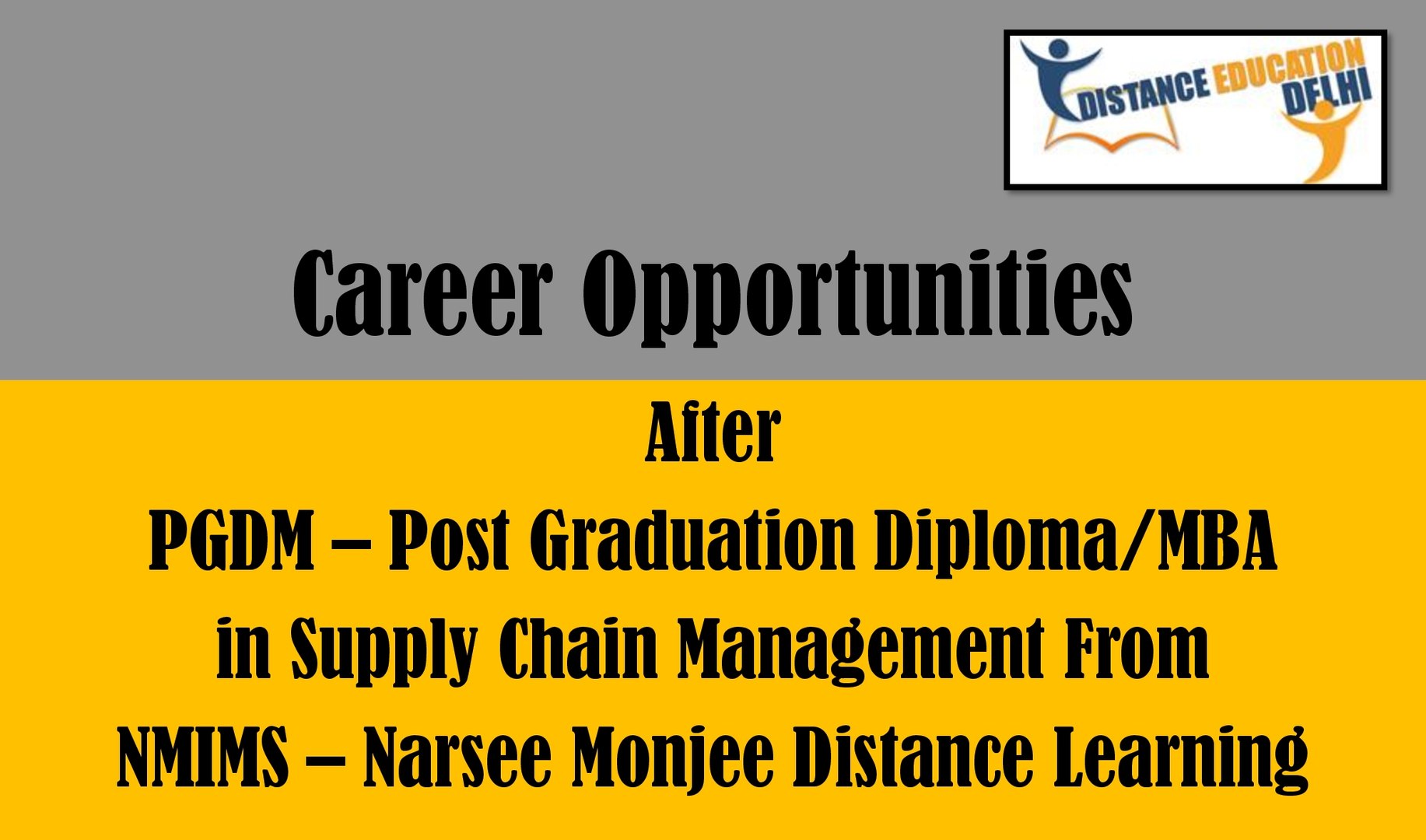 DISTANCE EDUCATION DELHI

Career Opportunities

After

PGDM – Post Graduation Diploma/MBA

in Supply Chain Management From

NMIMS – Narsee Monjee Distance Learning